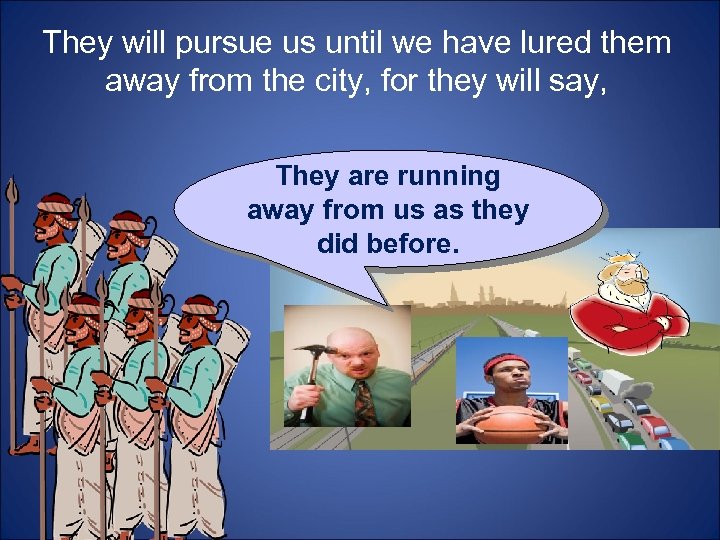 They will pursue us until we have lured them away from the city, for they will say,

They are running away from us as they did before.